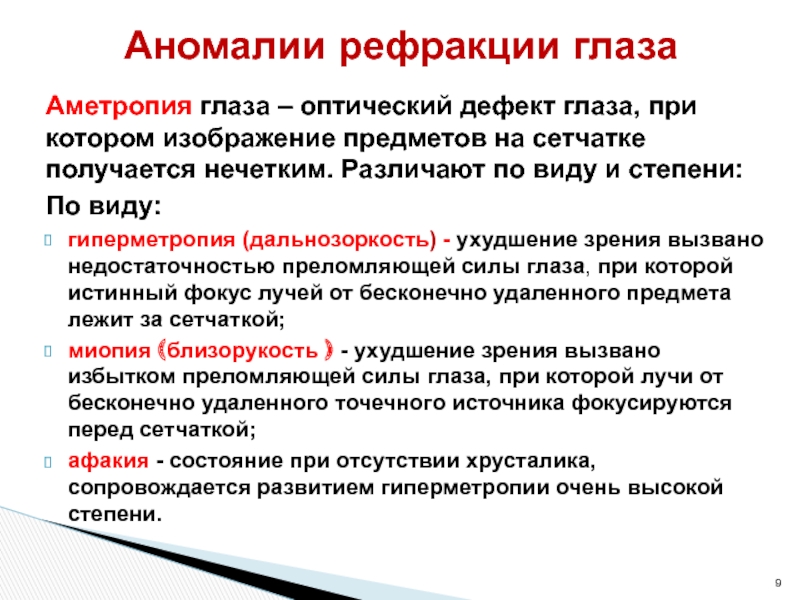 Аномалии рефракции глаза

Аметропия глаза – оптический дефект глаза, при котором изображение предметов на сетчатке получается нечетким. Различают по виду и степени:

По виду:

гиперметропия (дальнозоркость) - ухудшение зрения вызвано недостаточностью преломляющей силы глаза, при которой истинный фокус лучей от бесконечно удаленного предмета лежит за сетчаткой;

миопия (близорукость ) - ухудшение зрения вызвано избытком преломляющей силы глаза, при которой лучи от бесконечно удаленного точечного источника фокусируются перед сетчаткой;

афакия - состояние при отсутствии хрусталика, сопровождается развитием гиперметропии очень высокой степени.

9